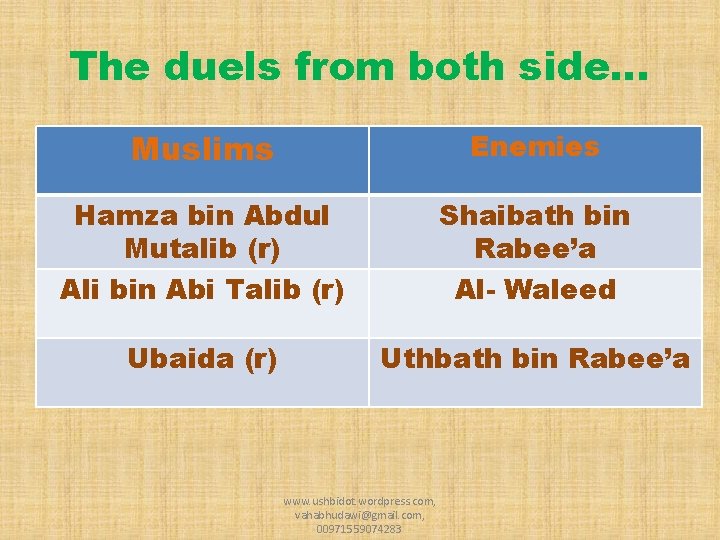 The duels from both side…

| Muslims | Enemies |
|---|---|
| Hamza bin Abdul Mutalib (r) | Shaibath bin Rabee'a |
| Ali bin Abi Talib (r) | Al- Waleed |
| Ubaida (r) | Uthbath bin Rabee'a |

www.ushbidot.wordpress.com, vahabhudawi@gmail.com, 00971559074283